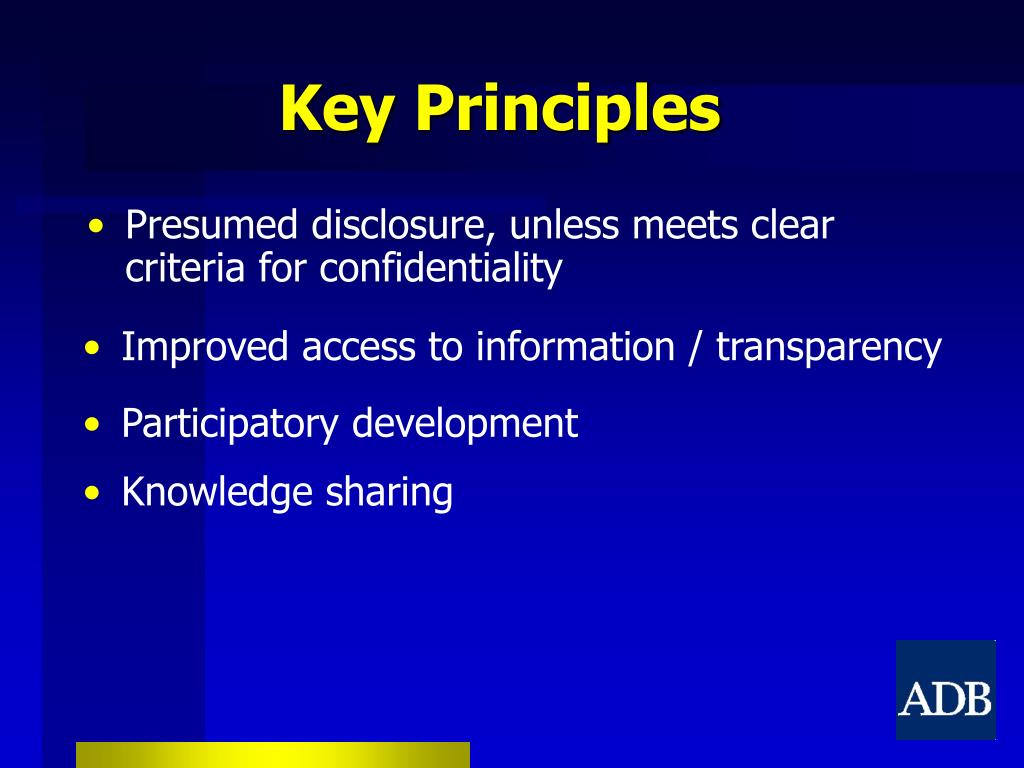 Key Principles

• Presumed disclosure, unless meets clear criteria for confidentiality

• Improved access to information / transparency

• Participatory development

• Knowledge sharing

ADB